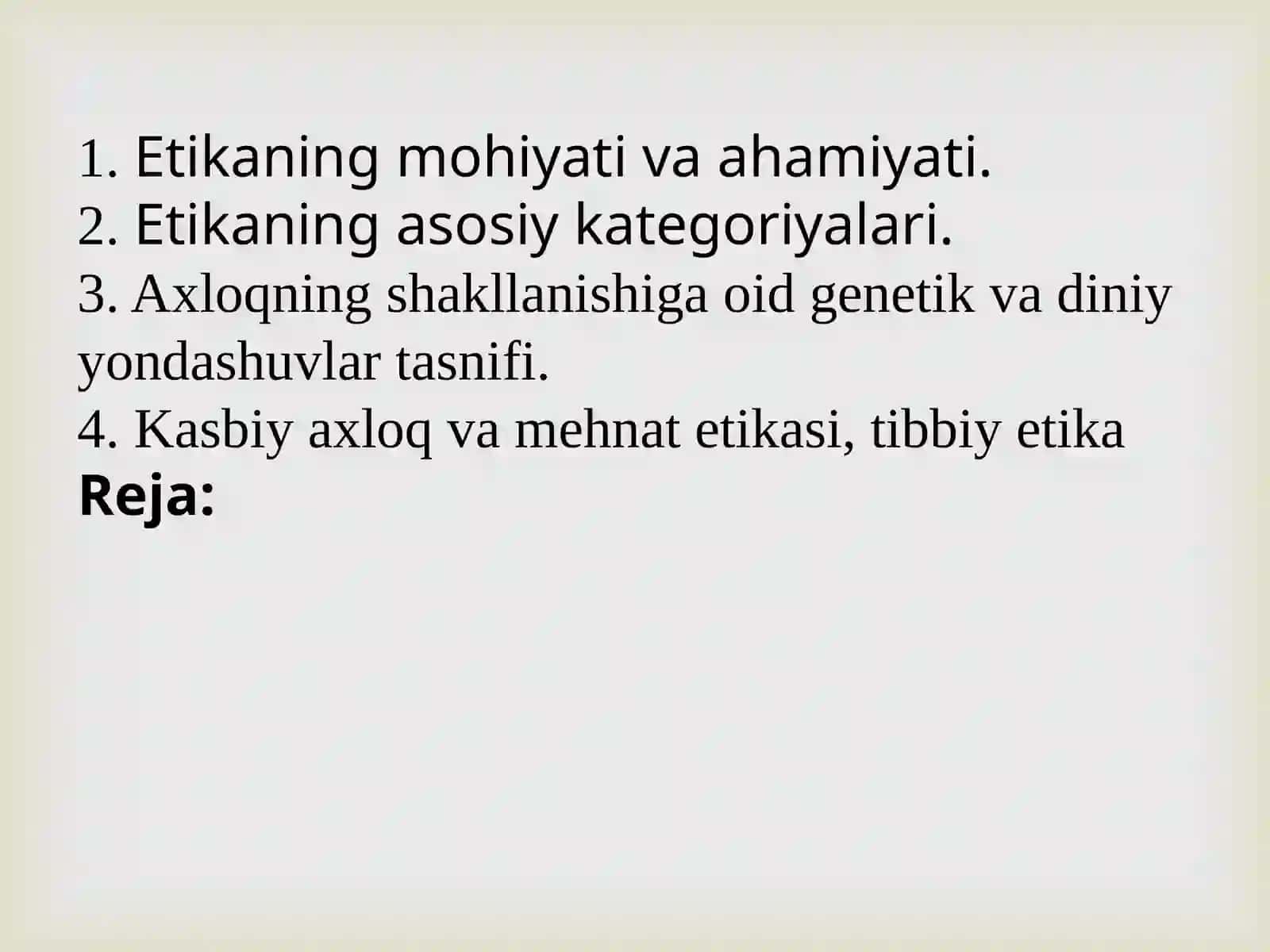 1. Etikaning mohiyati va ahamiyati.
2. Etikaning asosiy kategoriyalari.
3. Axloqning shakllanishiga oid genetik va diniy yondashuvlar tasnifi.
4. Kasbiy axloq va mehnat etikasi, tibbiy etika
Reja: